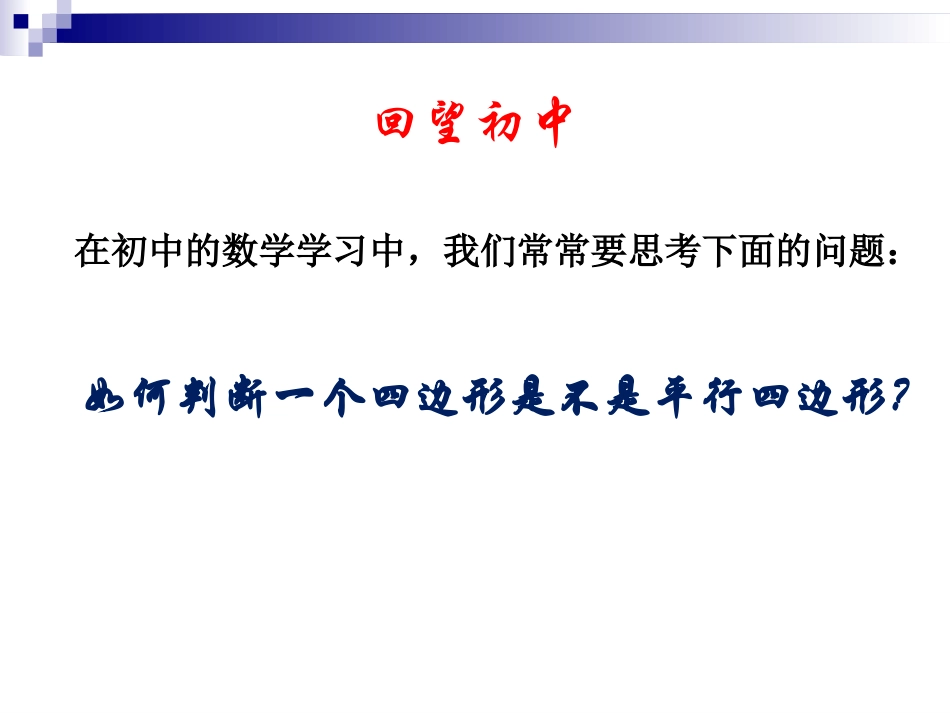 回望初中

在初中的数学学习中，我们常常要思考下面的问题：

如何判断一个四边形是不是平行四边形?